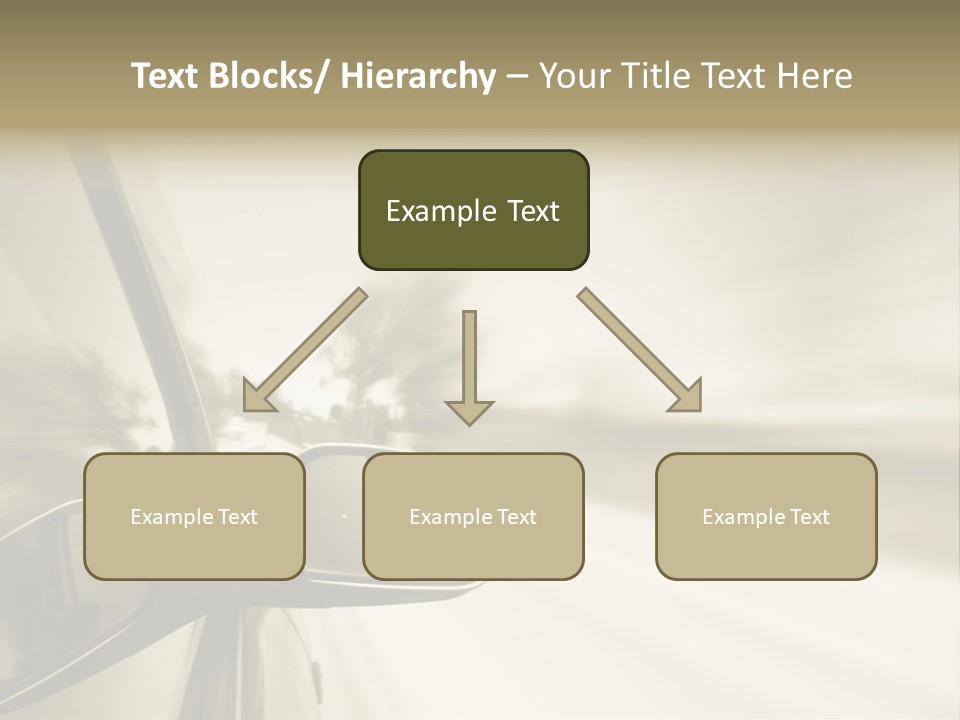 Text Blocks/ Hierarchy – Your Title Text Here

Example Text

Example Text

Example Text

Example Text